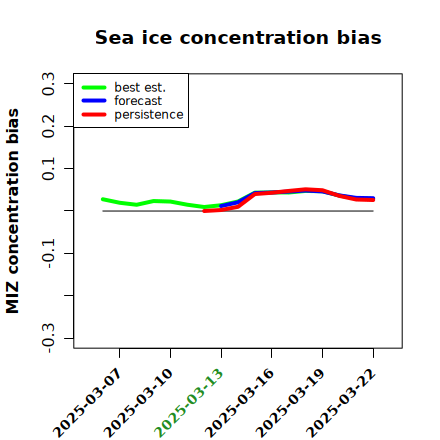 Sea ice concentration bias

best est.
forecast
persistence

MIZ concentration bias

0.3
0.2
0.1
-0.1
-0.3

2025-03-07
2025-03-10
2025-03-13
2025-03-16
2025-03-19
2025-03-22